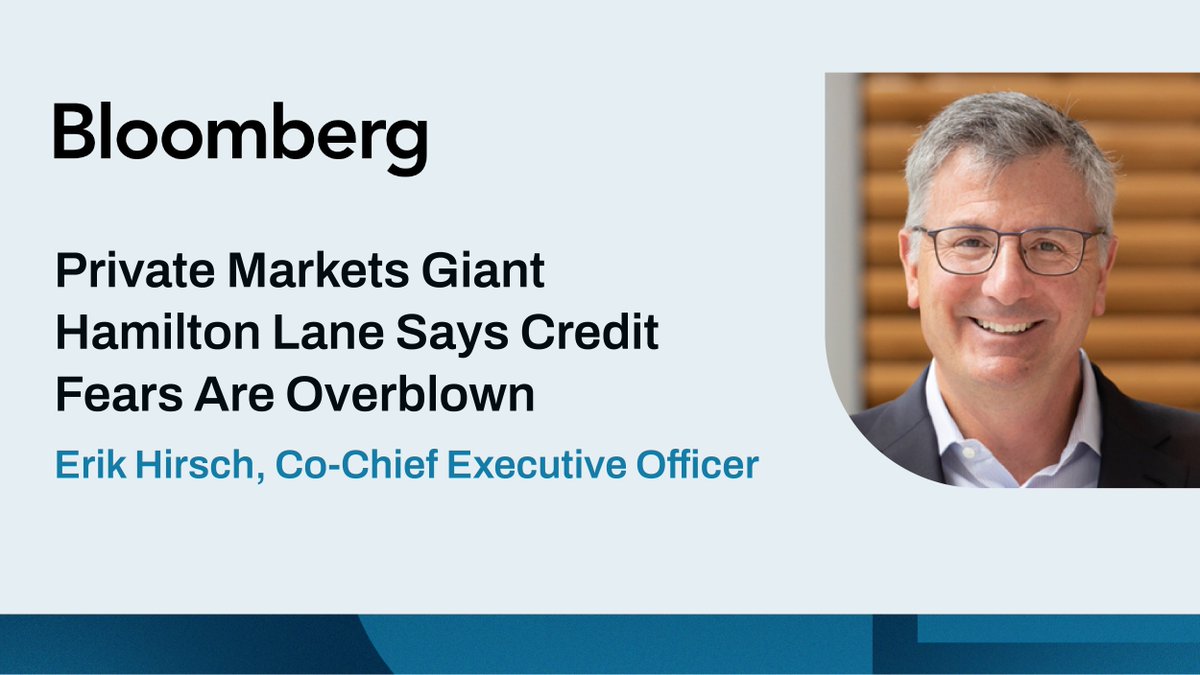 Bloomberg

Private Markets Giant Hamilton Lane Says Credit Fears Are Overblown

Erik Hirsch, Co-Chief Executive Officer